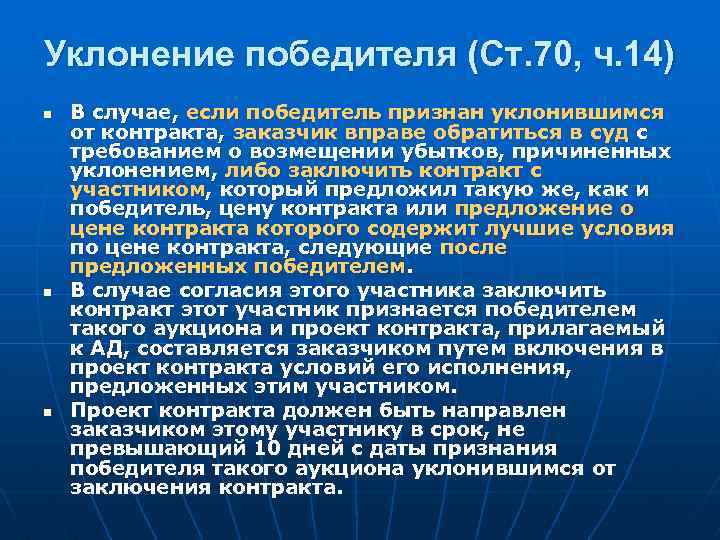 Уклонение победителя (Ст.70, ч.14)

- В случае, если победитель признан уклонившимся от контракта, заказчик вправе обратиться в суд с требованием о возмещении убытков, причиненных уклонением, либо заключить контракт с участником, который предложил такую же, как и победитель, цену контракта или предложение о цене контракта которого содержит лучшие условия по цене контракта, следующие после предложенных победителем.
- В случае согласия этого участника заключить контракт этот участник признается победителем такого аукциона и проект контракта, прилагаемый к АД, составляется заказчиком путем включения в проект контракта условий его исполнения, предложенных этим участником.
- Проект контракта должен быть направлен заказчиком этому участнику в срок, не превышающий 10 дней с даты признания победителя такого аукциона уклонившимся от заключения контракта.